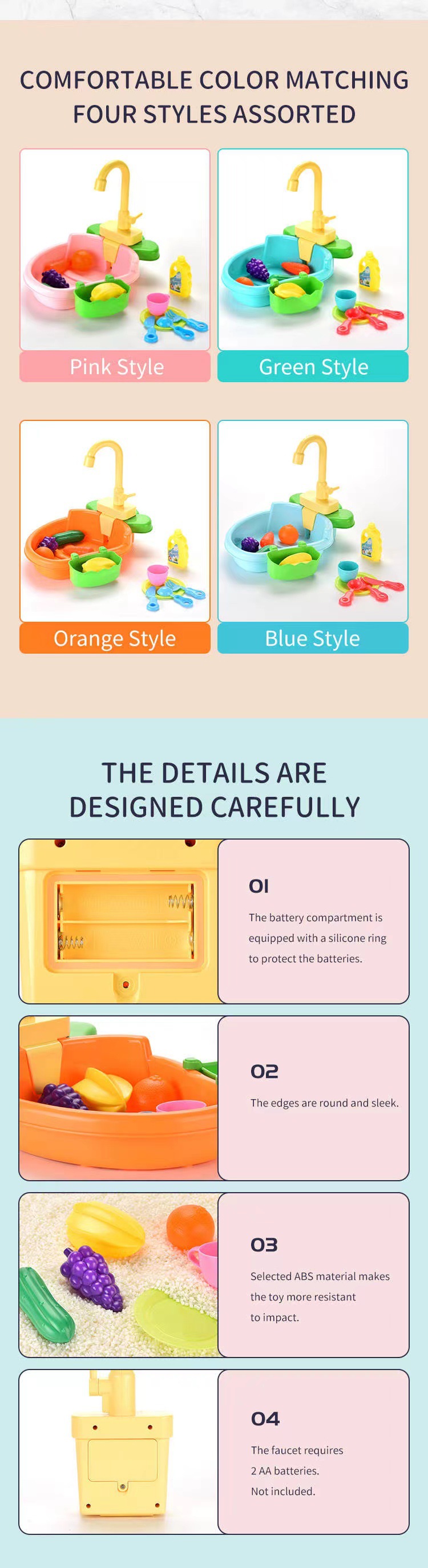 COMFORTABLE COLOR MATCHING FOUR STYLES ASSORTED

Pink Style

Green Style

Orange Style

Blue Style

THE DETAILS ARE DESIGNED CAREFULLY

01

The battery compartment is equipped with a silicone ring to protect the batteries.

02

The edges are round and sleek.

03

Selected ABS material makes the toy more resistant to impact.

04

The faucet requires 2 AA batteries. Not included.